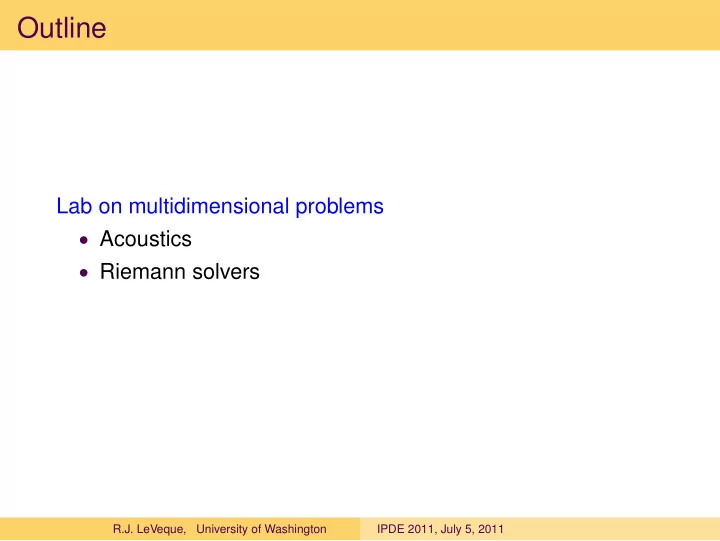 Outline

Lab on multidimensional problems
• Acoustics
• Riemann solvers

R.J. LeVeque, University of Washington IPDE 2011, July 5, 2011